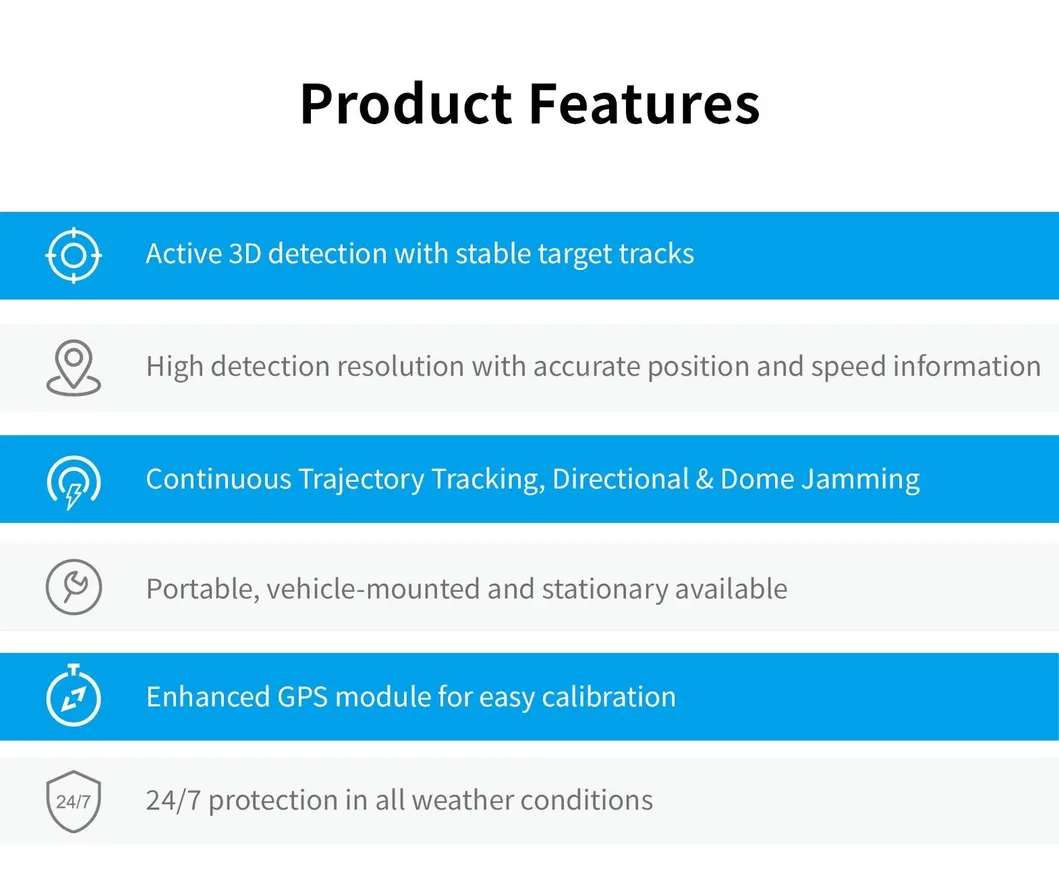 Product Features

Active 3D detection with stable target tracks

High detection resolution with accurate position and speed information

Continuous Trajectory Tracking, Directional & Dome Jamming

Portable, vehicle-mounted and stationary available

Enhanced GPS module for easy calibration

24/7

24/7 protection in all weather conditions